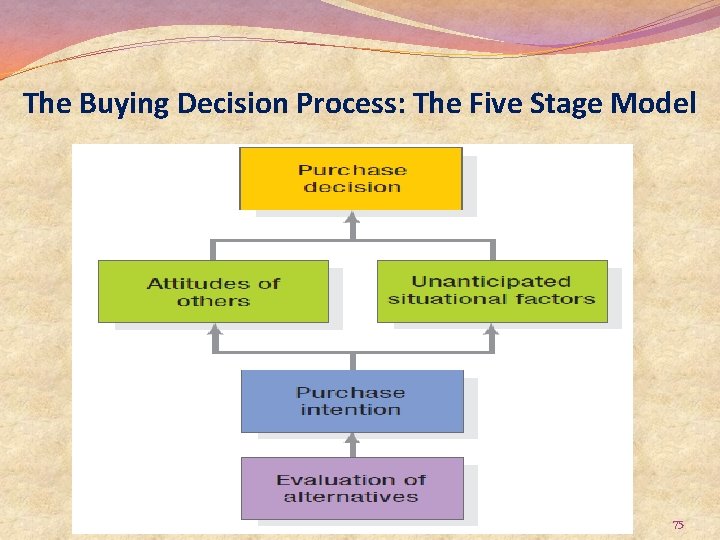 The Buying Decision Process: The Five Stage Model

Purchase decision

Attitudes of others

Unanticipated situational factors

Purchase intention

Evaluation of alternatives

75